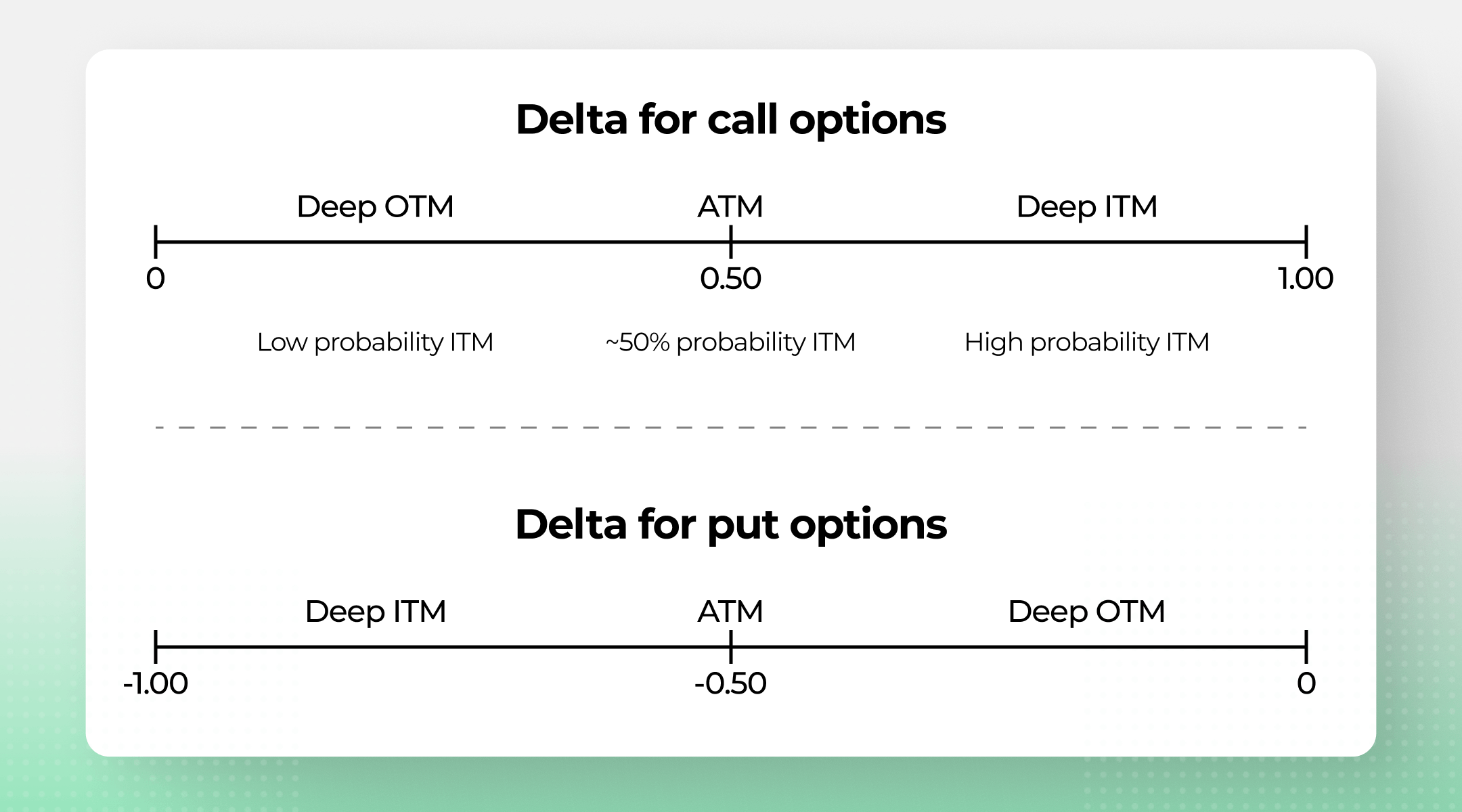 Delta for call options

Deep OTM

ATM

Deep ITM

0

0.50

1.00

Low probability ITM

~50% probability ITM

High probability ITM

Delta for put options

Deep ITM

ATM

Deep OTM

-1.00

-0.50

0